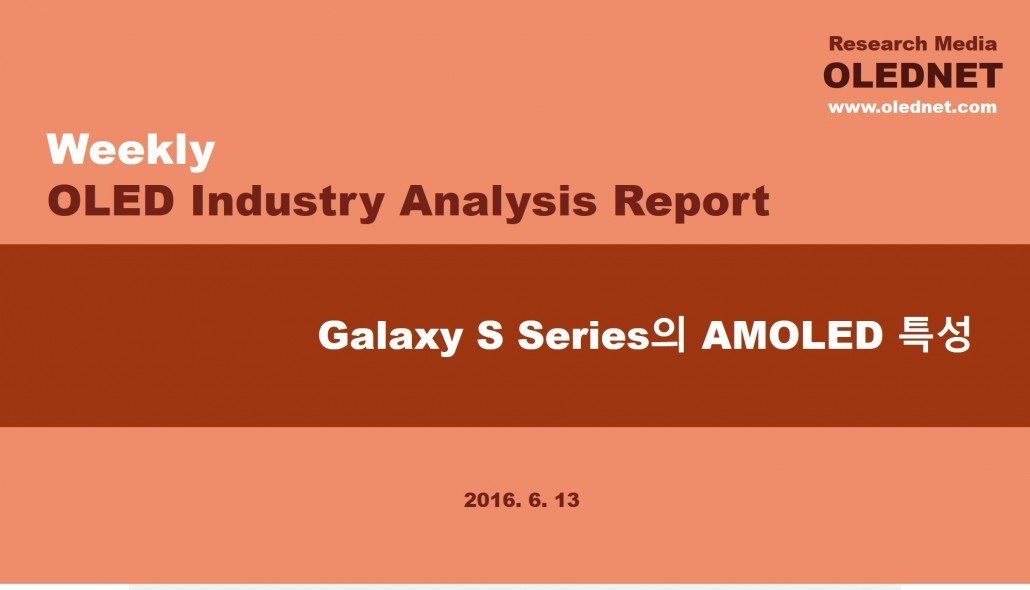 Research Media
OLEDNET
www.olednet.com

Weekly
OLED Industry Analysis Report

Galaxy S Series의 AMOLED 특성

2016. 6. 13